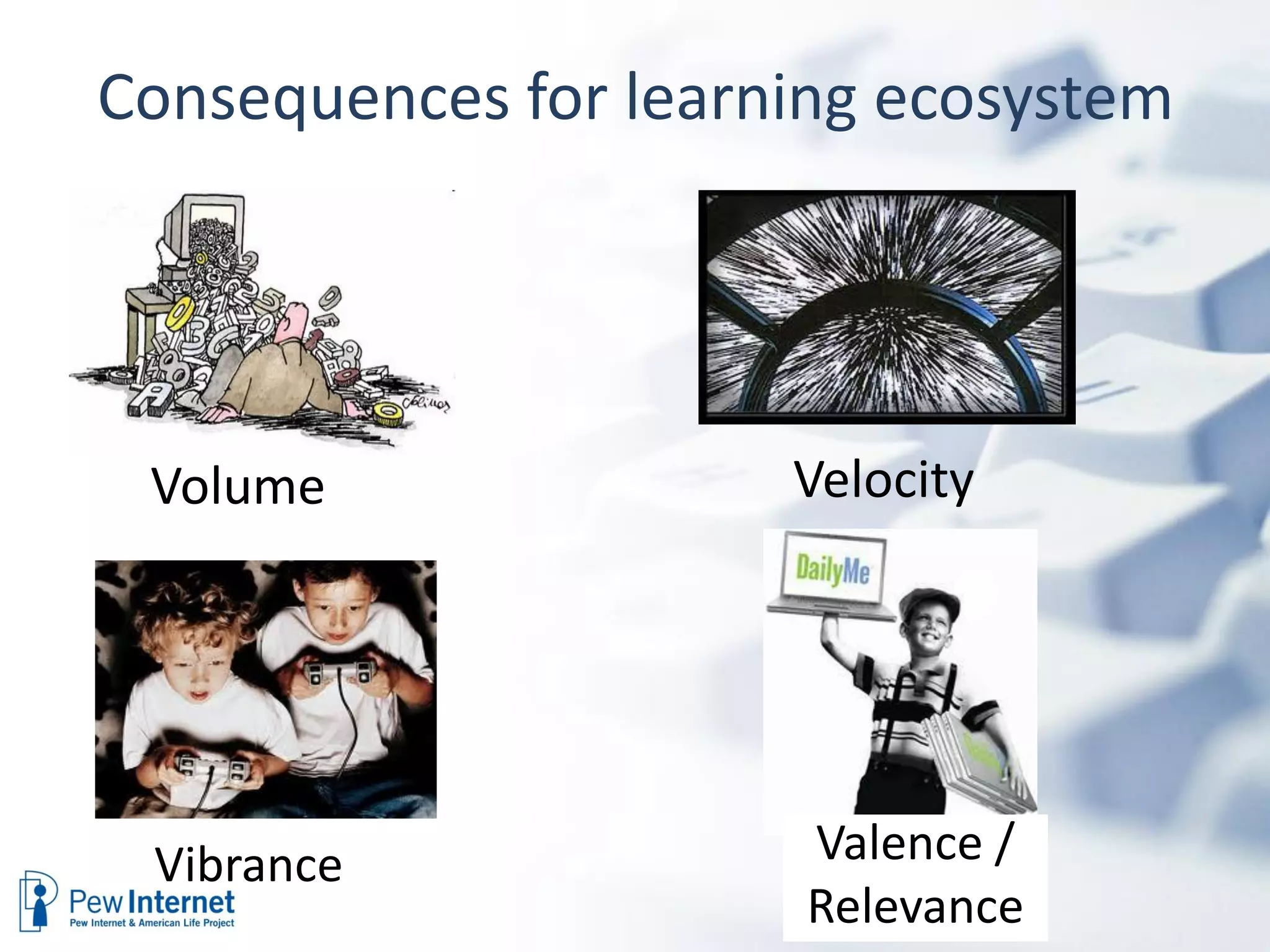 Consequences for learning ecosystem

Volume

Velocity

DailyMe

Vibrance

Valence / Relevance

Pew Internet
Pew Internet & American Life Project